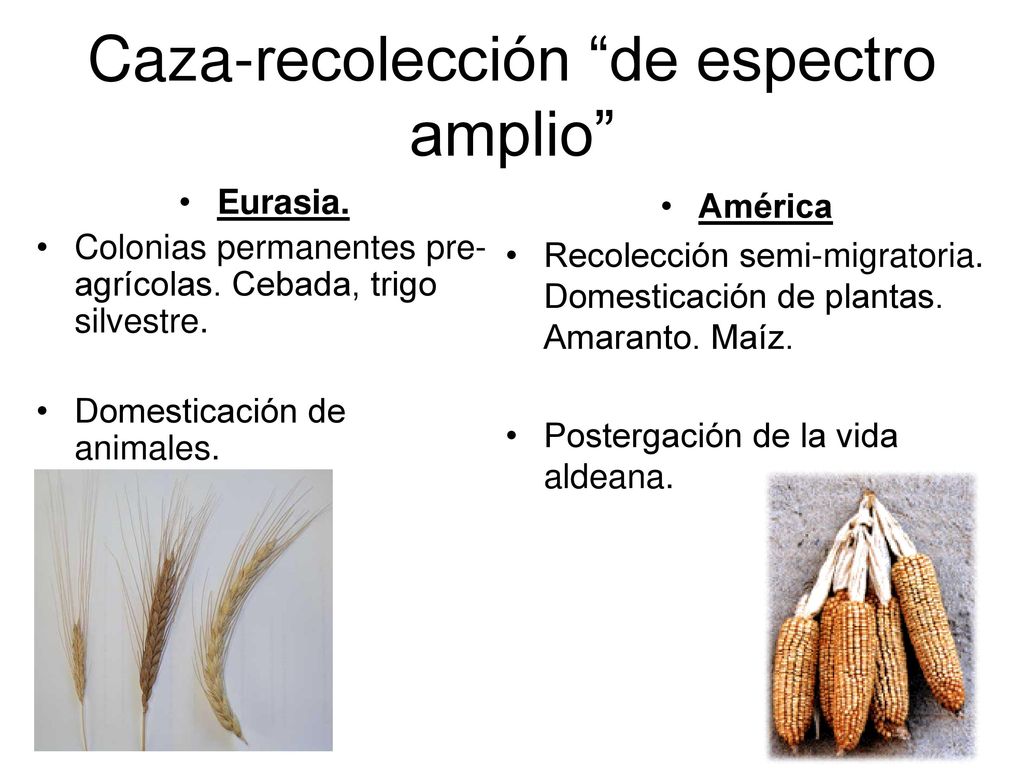 Caza-recolección “de espectro amplio”

• Eurasia.

• Colonias permanentes pre-agrícolas. Cebada, trigo silvestre.

• Domesticación de animales.

• América

• Recolección semi-migratoria. Domesticación de plantas. Amaranto. Maíz.

• Postergación de la vida aldeana.